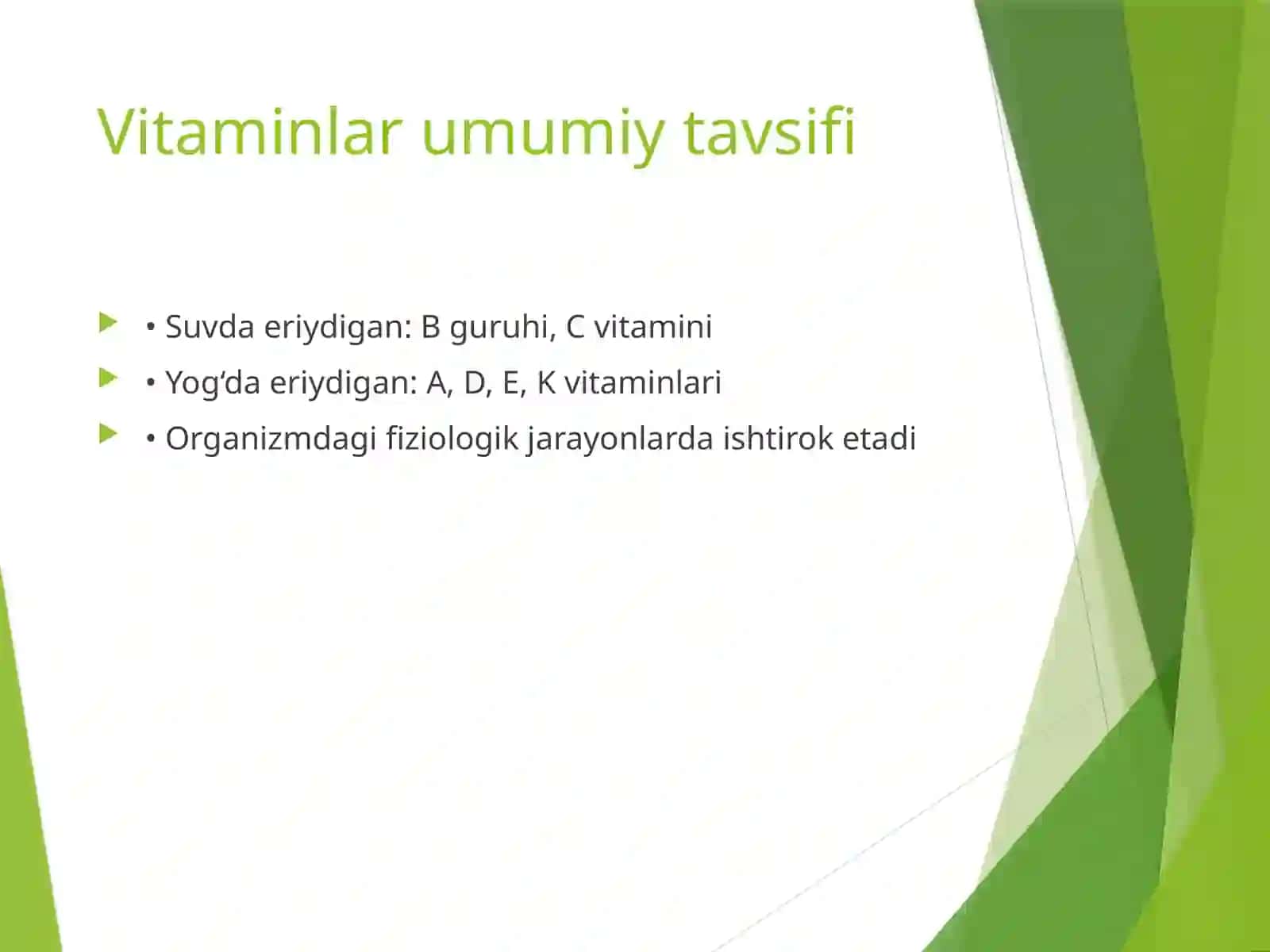 Vitaminlar umumiy tavsifi

▶ • Suvda eriydigan: B guruhi, C vitamini
▶ • Yog'da eriydigan: A, D, E, K vitaminlari
▶ • Organizmdagi fiziologik jarayonlarda ishtirok etadi